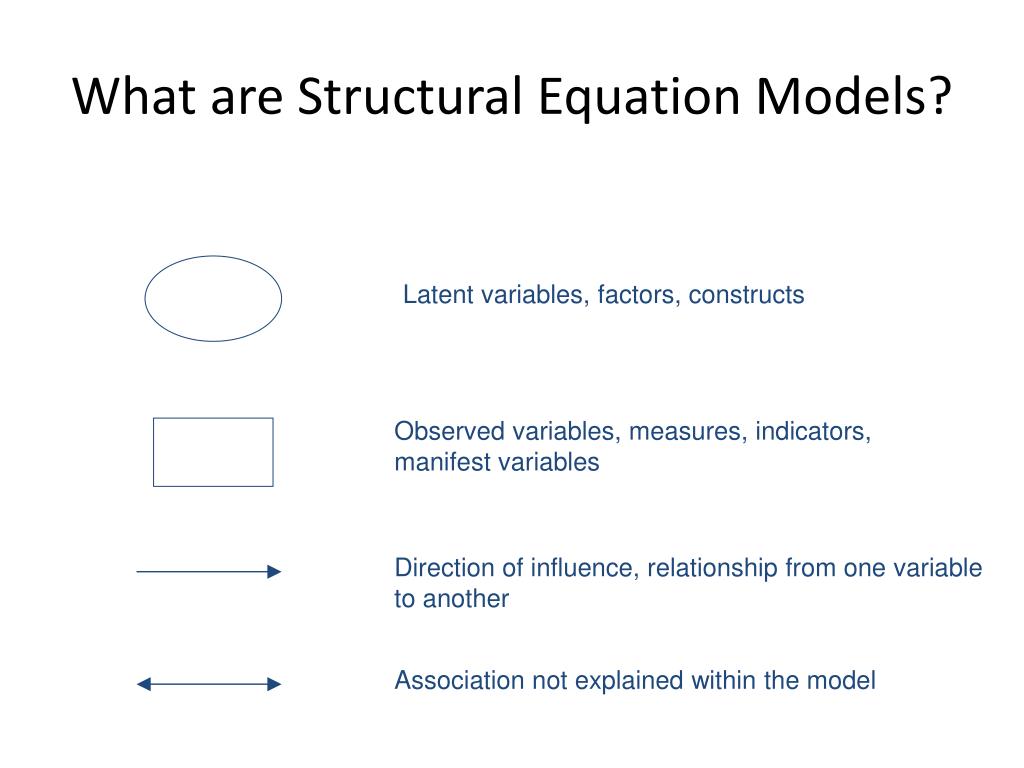 What are Structural Equation Models?

Latent variables, factors, constructs

Observed variables, measures, indicators, manifest variables

Direction of influence, relationship from one variable to another

Association not explained within the model